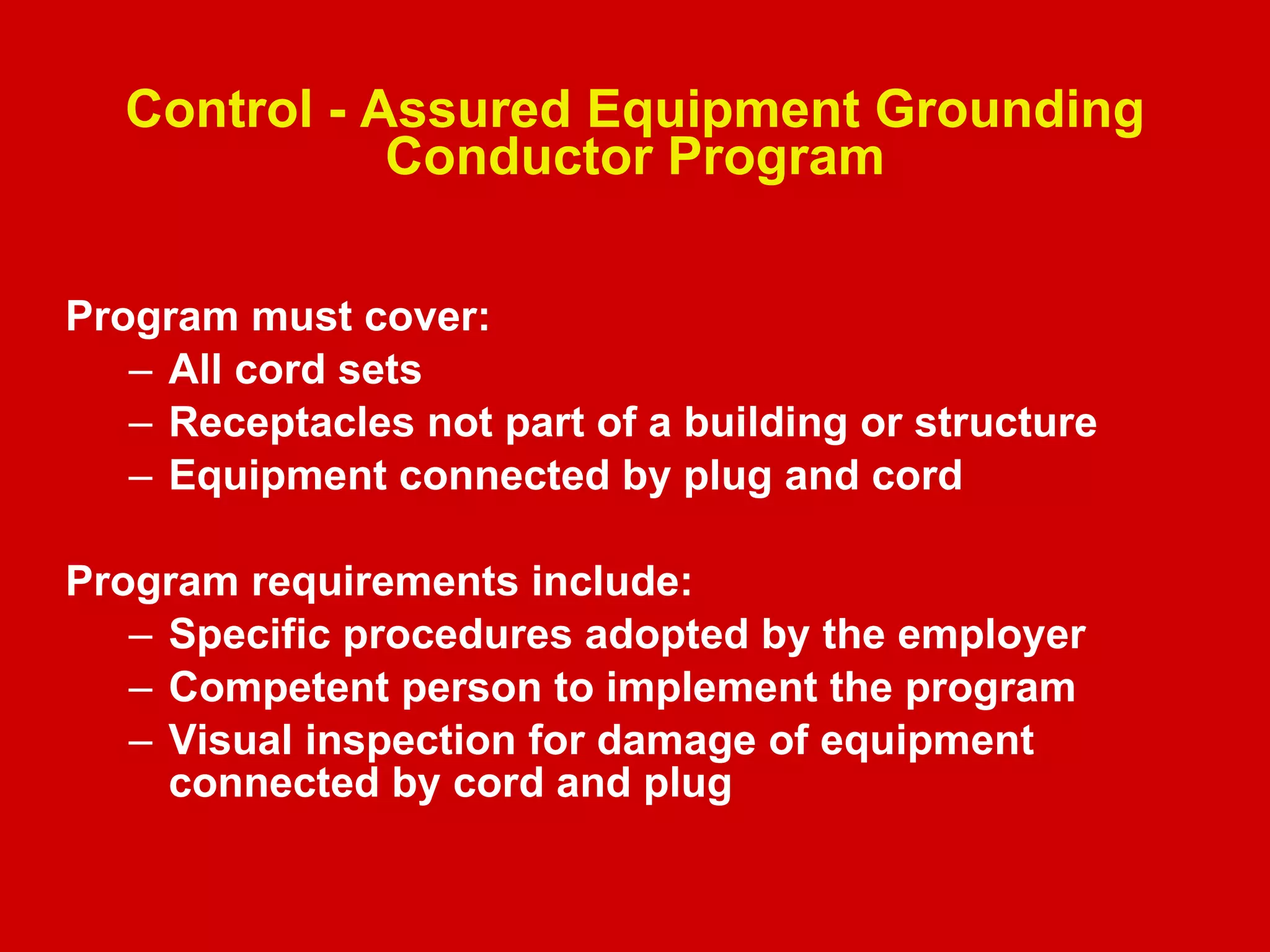 Control - Assured Equipment Grounding Conductor Program

Program must cover:
– All cord sets
– Receptacles not part of a building or structure
– Equipment connected by plug and cord

Program requirements include:
– Specific procedures adopted by the employer
– Competent person to implement the program
– Visual inspection for damage of equipment connected by cord and plug